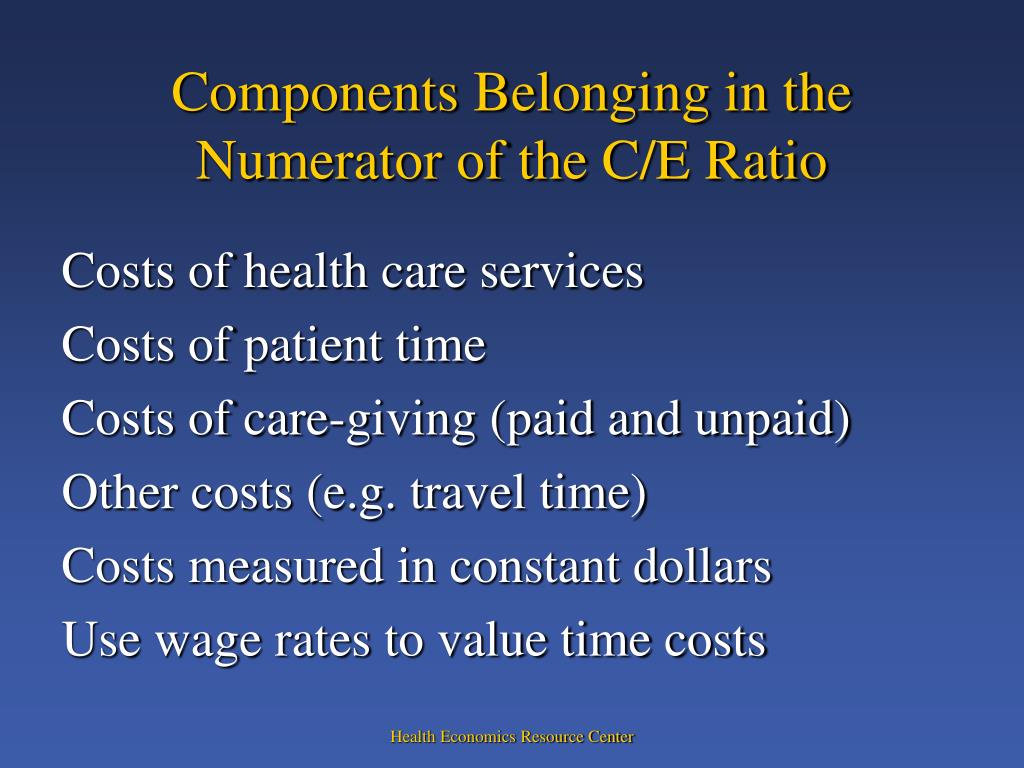 Components Belonging in the Numerator of the C/E Ratio

Costs of health care services

Costs of patient time

Costs of care-giving (paid and unpaid)

Other costs (e.g. travel time)

Costs measured in constant dollars

Use wage rates to value time costs

Health Economics Resource Center